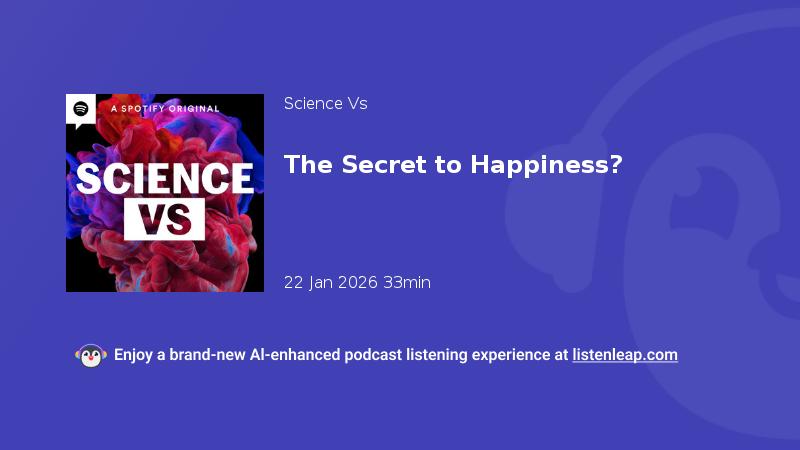 A SPOTIFY ORIGINAL

SCIENCE VS

Science Vs

The Secret to Happiness?

22 Jan 2026 33min

Enjoy a brand-new AI-enhanced podcast listening experience at listenleap.com